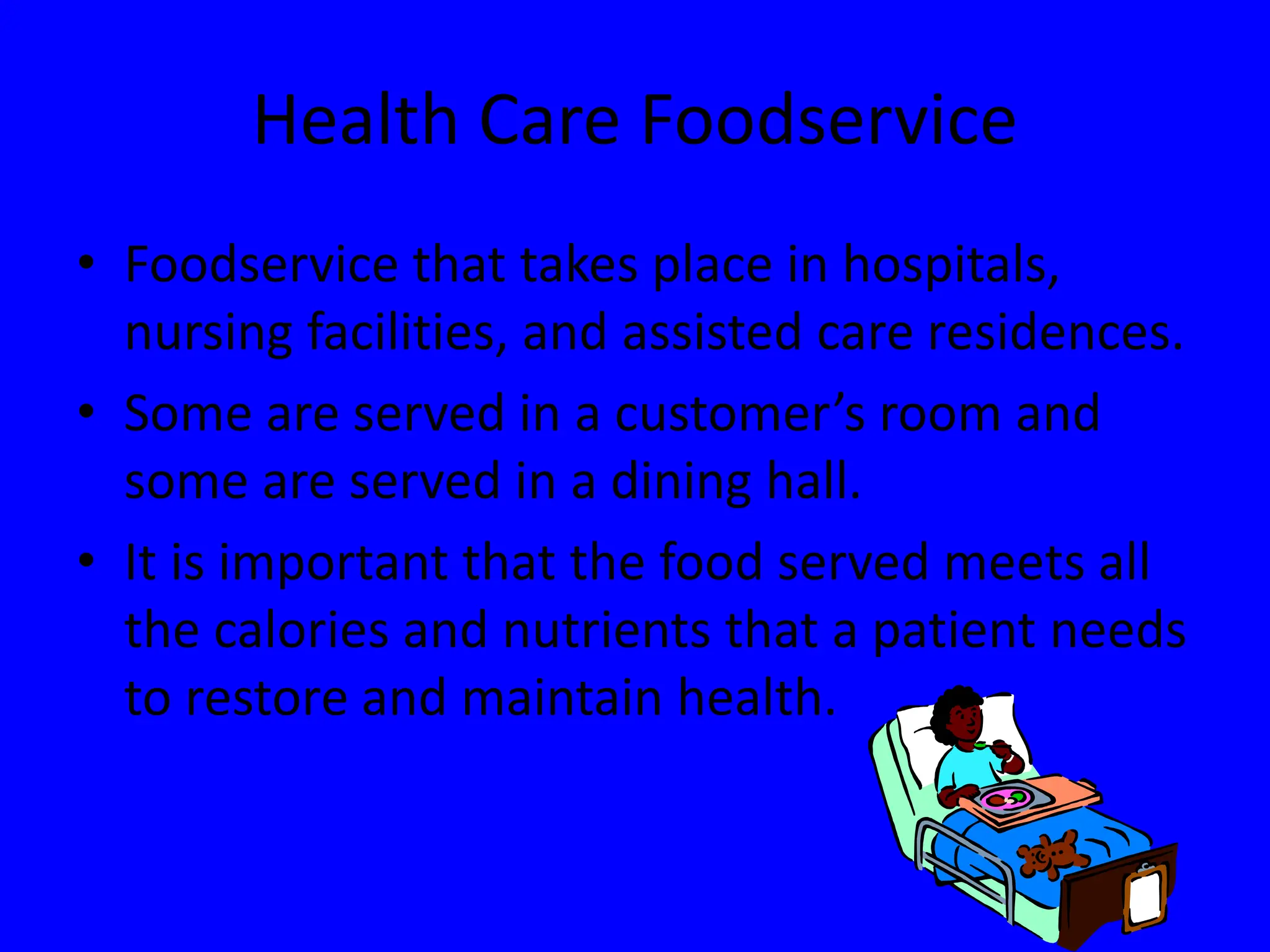 Health Care Foodservice

• Foodservice that takes place in hospitals, nursing facilities, and assisted care residences.

• Some are served in a customer’s room and some are served in a dining hall.

• It is important that the food served meets all the calories and nutrients that a patient needs to restore and maintain health.